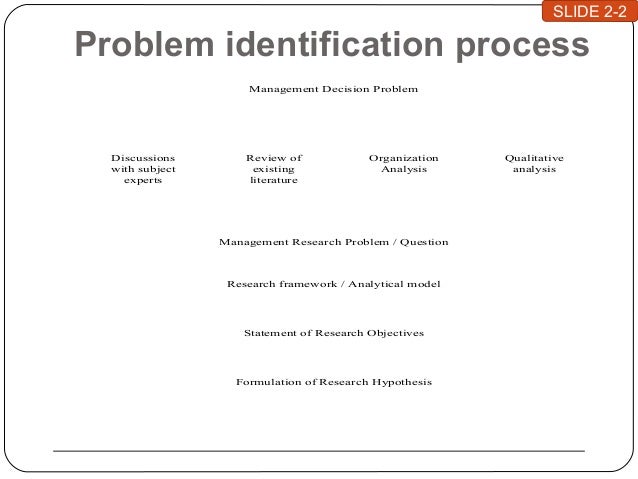 SLIDE 2-2

Problem identification process

Management Decision Problem

Discussions with subject experts

Review of existing literature

Organization Analysis

Qualitative analysis

Management Research Problem / Question

Research framework / Analytical model

Statement of Research Objectives

Formulation of Research Hypothesis